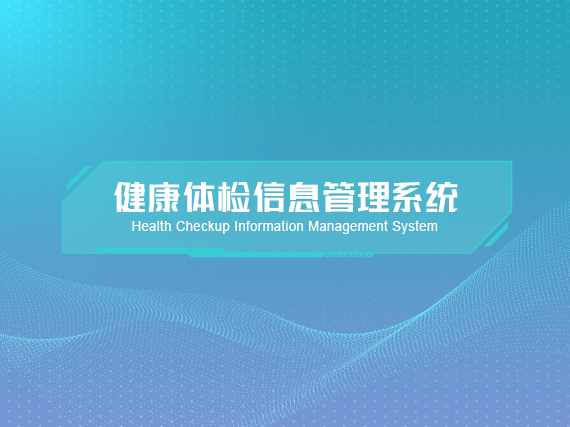 健康体检信息管理系统
Health Checkup Information Management System